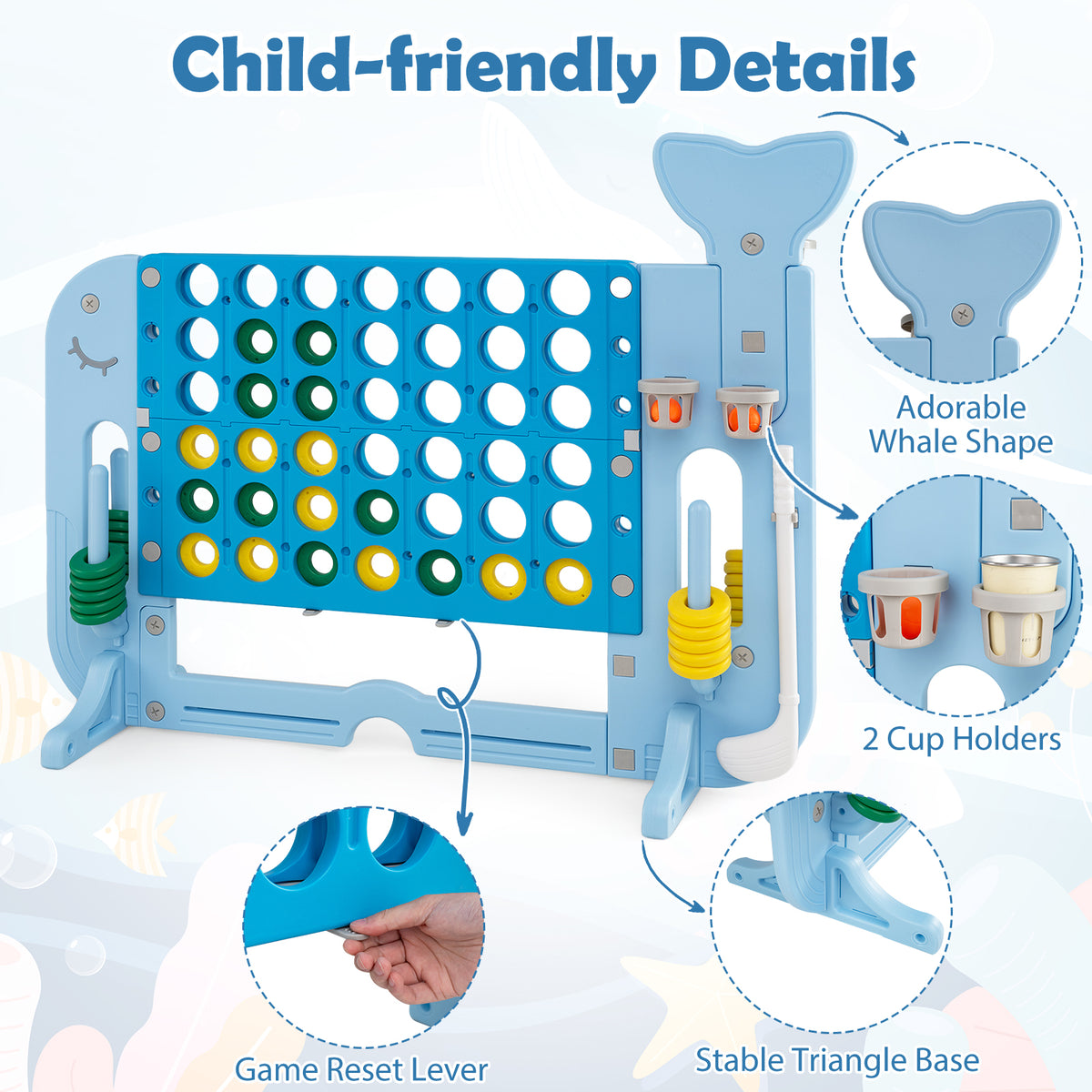 Child-friendly Details

Adorable Whale Shape

2 Cup Holders

Game Reset Lever

Stable Triangle Base